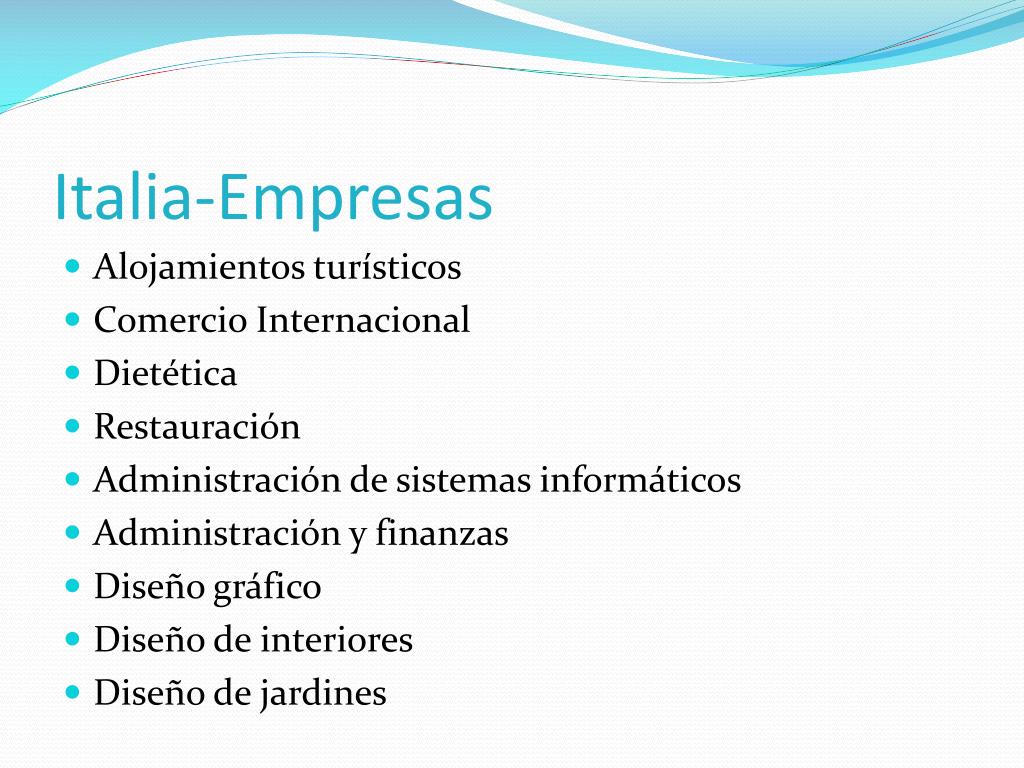 Italia-Empresas

- Alojamientos turísticos
- Comercio Internacional
- Dietética
- Restauración
- Administración de sistemas informáticos
- Administración y finanzas
- Diseño gráfico
- Diseño de interiores
- Diseño de jardines